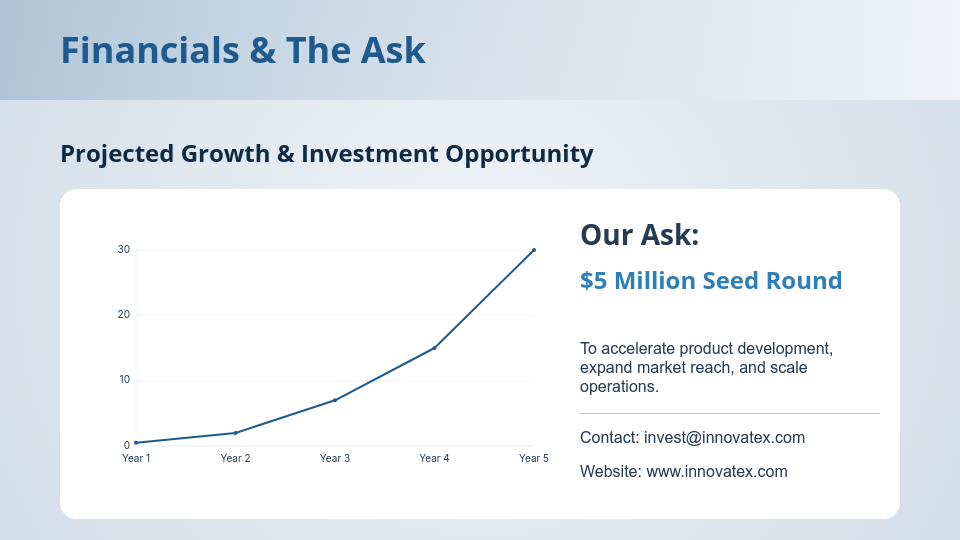 Financials & The Ask

Projected Growth & Investment Opportunity

30
20
10
0
Year 1 Year 2 Year 3 Year 4 Year 5

Our Ask:

$5 Million Seed Round

To accelerate product development, expand market reach, and scale operations.

Contact: invest@innovatex.com

Website: www.innovatex.com